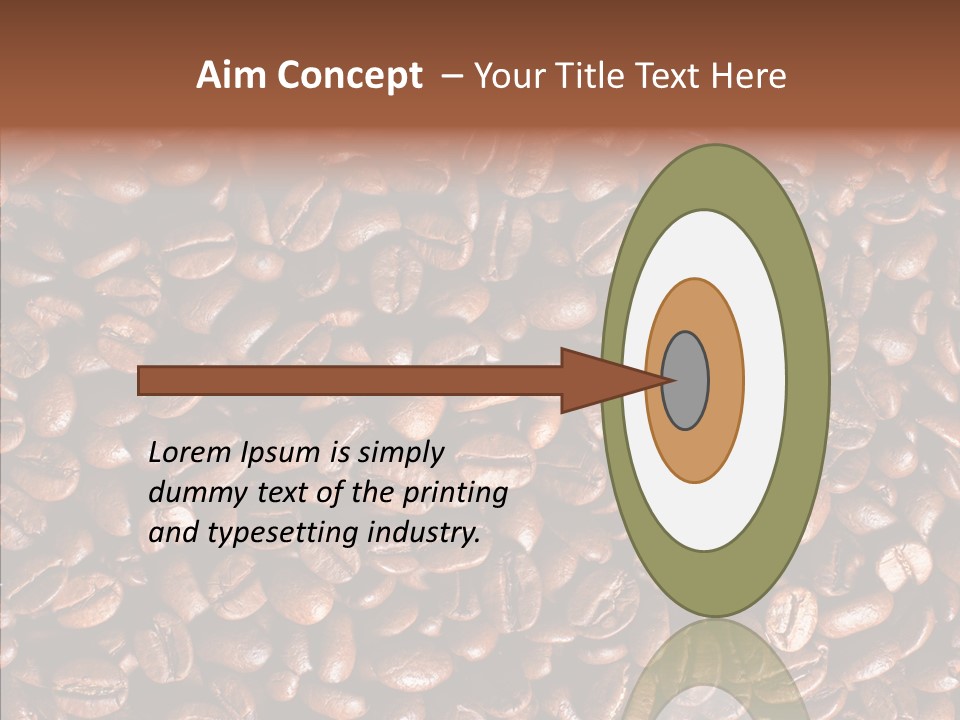 Aim Concept – Your Title Text Here

Lorem Ipsum is simply dummy text of the printing and typesetting industry.